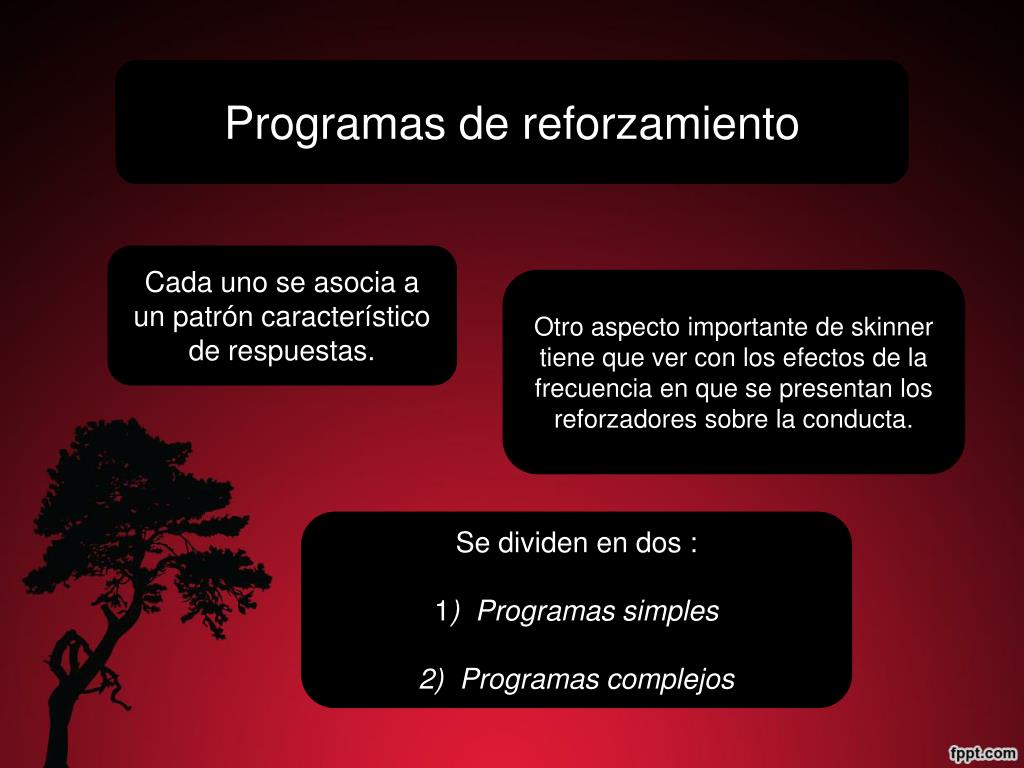 Programas de reforzamiento

Cada uno se asocia a un patrón característico de respuestas.

Otro aspecto importante de skinner tiene que ver con los efectos de la frecuencia en que se presentan los reforzadores sobre la conducta.

Se dividen en dos :

1) Programas simples

2) Programas complejos

fppt.com